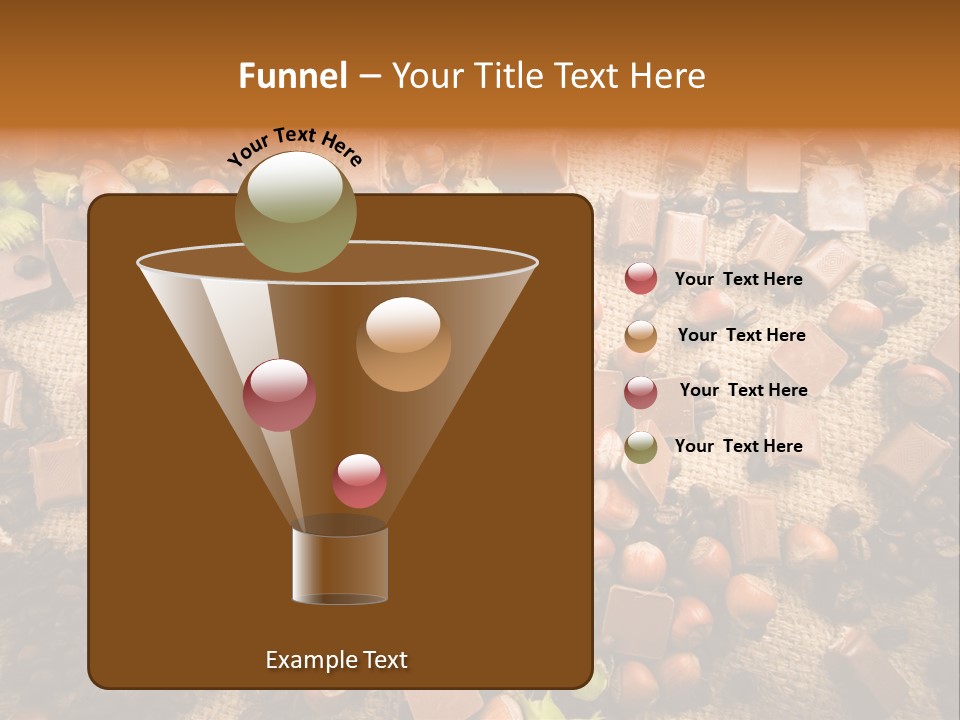 Funnel – Your Title Text Here

Your Text Here

Your Text Here

Your Text Here

Your Text Here

Your Text Here

Example Text